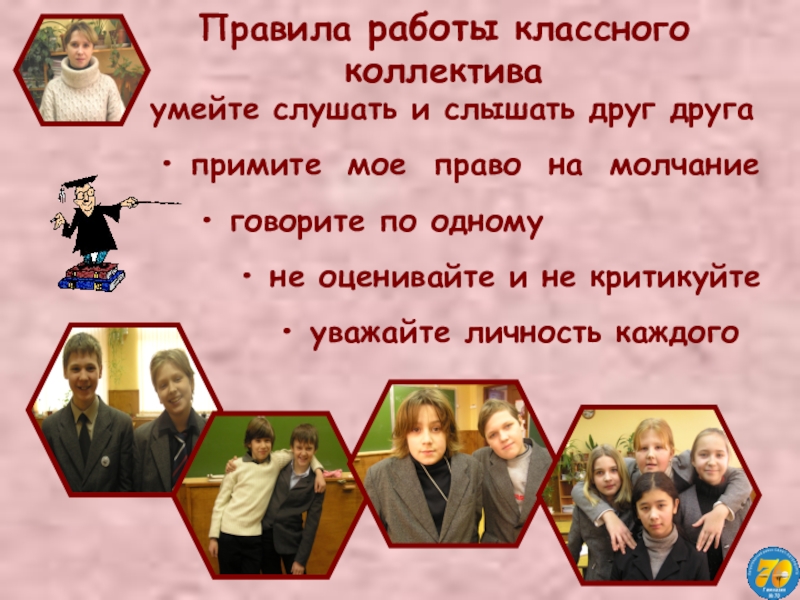 Правила работы классного коллектива

умейте слушать и слышать друг друга

• примите мое право на молчание

• говорите по одному

• не оценивайте и не критикуйте

• уважайте личность каждого

70